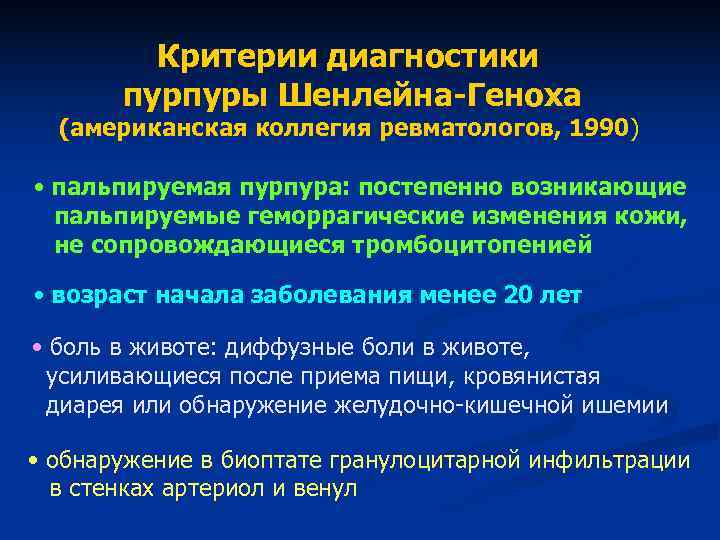 Критерии диагностики пурпуры Шенлейна-Геноха
(американская коллегия ревматологов, 1990)

• пальпируемая пурпура: постепенно возникающие пальпируемые геморрагические изменения кожи, не сопровождающиеся тромбоцитопенией

• возраст начала заболевания менее 20 лет

• боль в животе: диффузные боли в животе, усиливающиеся после приема пищи, кровянистая диарея или обнаружение желудочно-кишечной ишемии

• обнаружение в биоптате гранулоцитарной инфильтрации в стенках артериол и венул